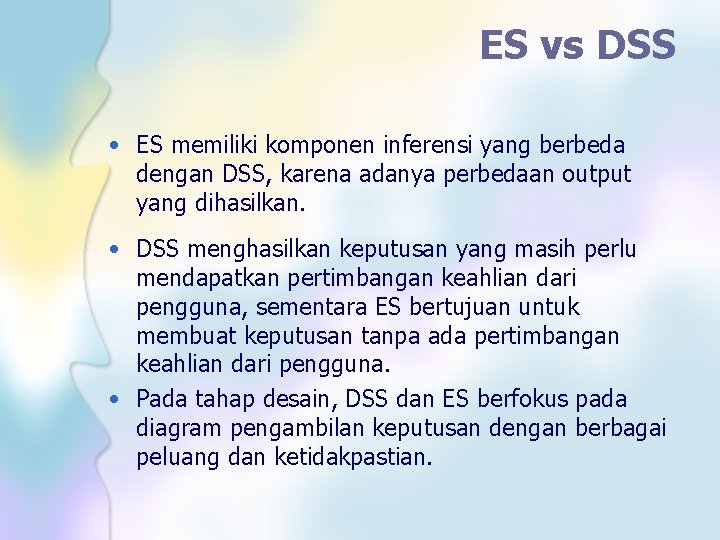 ES vs DSS

• ES memiliki komponen inferensi yang berbeda dengan DSS, karena adanya perbedaan output yang dihasilkan.

• DSS menghasilkan keputusan yang masih perlu mendapatkan pertimbangan keahlian dari pengguna, sementara ES bertujuan untuk membuat keputusan tanpa ada pertimbangan keahlian dari pengguna.

• Pada tahap desain, DSS dan ES berfokus pada diagram pengambilan keputusan dengan berbagai peluang dan ketidakpastian.